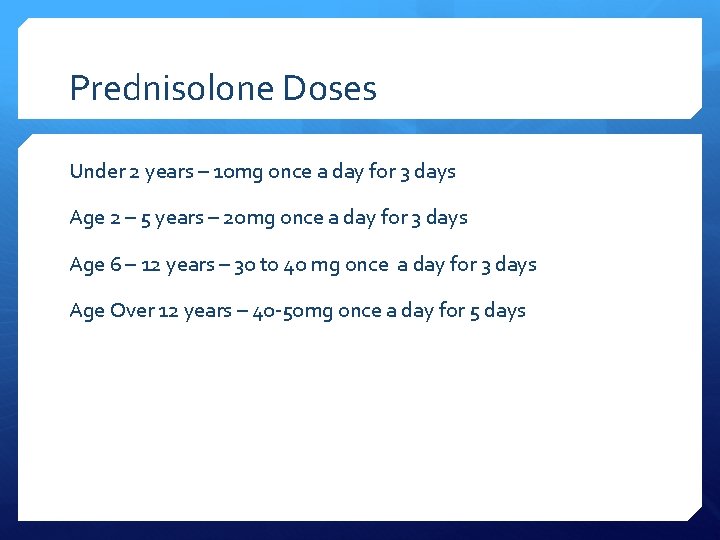 Prednisolone Doses

Under 2 years – 10mg once a day for 3 days

Age 2 – 5 years – 20mg once a day for 3 days

Age 6 – 12 years – 30 to 40 mg once a day for 3 days

Age Over 12 years – 40-50mg once a day for 5 days